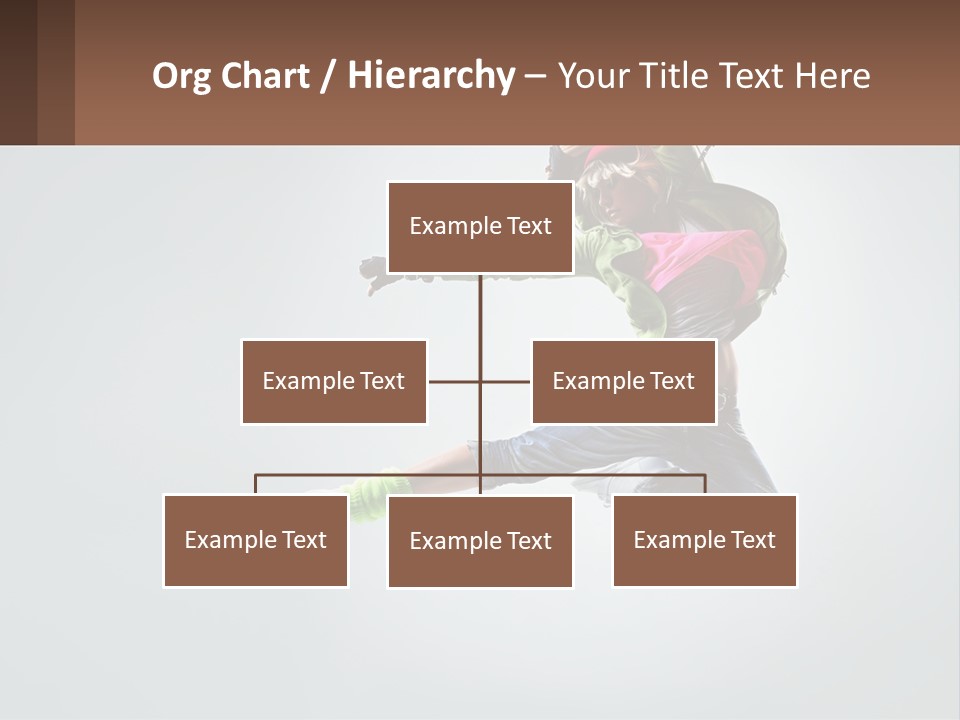 Org Chart / Hierarchy – Your Title Text Here

Example Text

Example Text

Example Text

Example Text

Example Text

Example Text